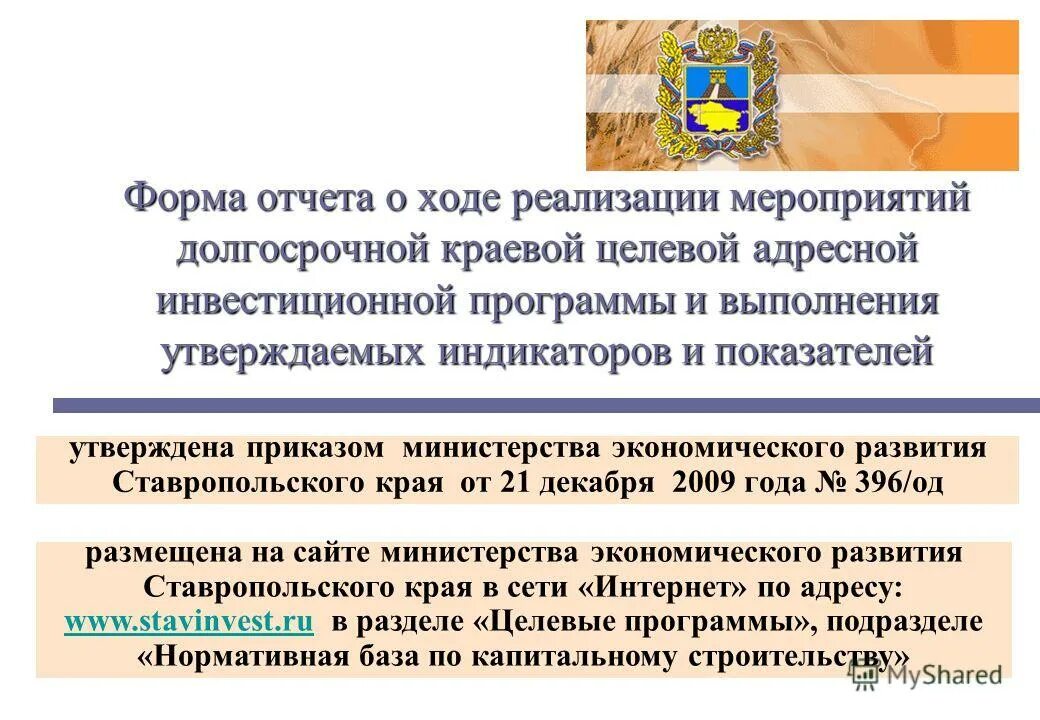 Форма отчета о ходе реализации мероприятий долгосрочной краевой целевой адресной инвестиционной программы и выполнения утверждаемых индикаторов и показателей

утверждена приказом министерства экономического развития Ставропольского края от 21 декабря 2009 года № 396/од

размещена на сайте министерства экономического развития Ставропольского края в сети «Интернет» по адресу: www.stavinvest.ru в разделе «Целевые программы», подразделе «Нормативная база по капитальному строительству»

MyShared